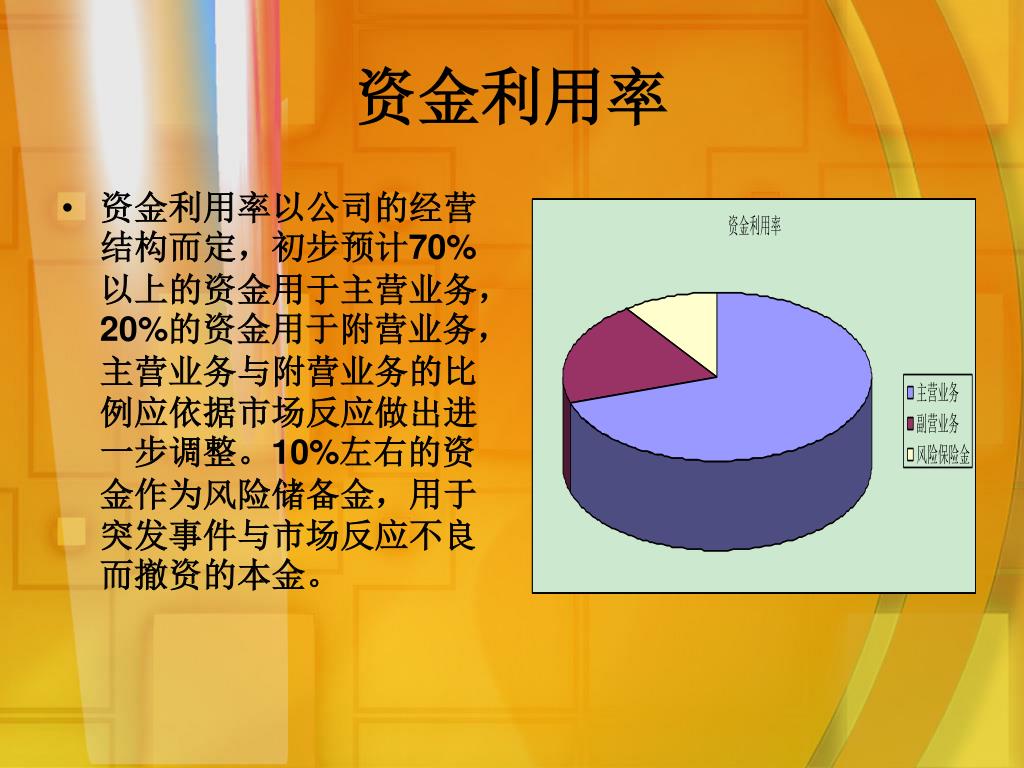 资金利用率

• 资金利用率以公司的经营结构而定，初步预计70%以上的资金用于主营业务，20%的资金用于附营业务，主营业务与附营业务的比例应依据市场反应做出进一步调整。10%左右的资金作为风险储备金，用于突发事件与市场反应不良而撤资的本金。

资金利用率

主营业务
副营业务
风险保险金